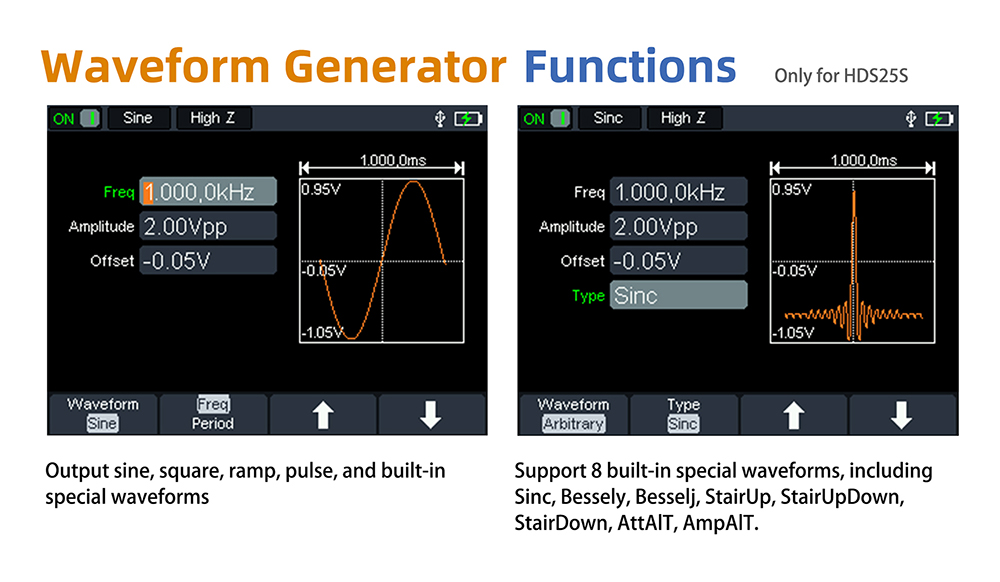 Waveform Generator Functions Only for HDS25S

ON Sine High Z

1.000,0ms

Freq 1.000,0kHz
Amplitude 2.00Vpp
Offset -0.05V

0.95V
-0.05V
-1.05V

Waveform Sine
Freq Period

Output sine, square, ramp, pulse, and built-in special waveforms

ON Sinc High Z

1.000,0ms

Freq 1.000,0kHz
Amplitude 2.00Vpp
Offset -0.05V
Type Sinc

0.95V
-0.05V
-1.05V

Waveform Arbitrary
Type Sinc

Support 8 built-in special waveforms, including Sinc, Bessely, Besselj, StairUp, StairUpDown, StairDown, AttAlT, AmpAlT.